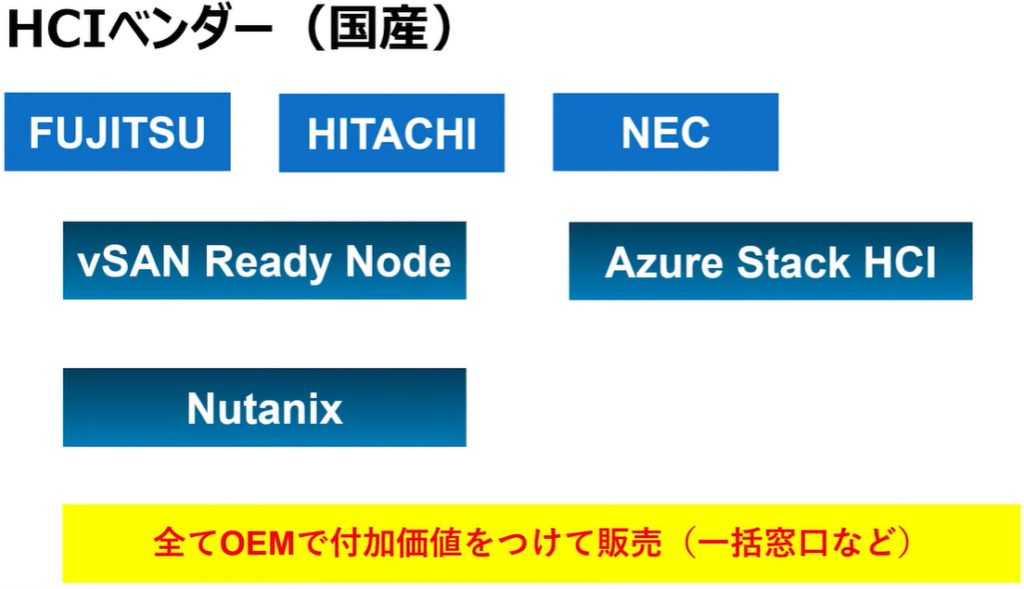 HCIベンダー（国産）

FUJITSU

HITACHI

NEC

vSAN Ready Node

Azure Stack HCI

Nutanix

全てOEMで付加価値をつけて販売（一括窓口など）